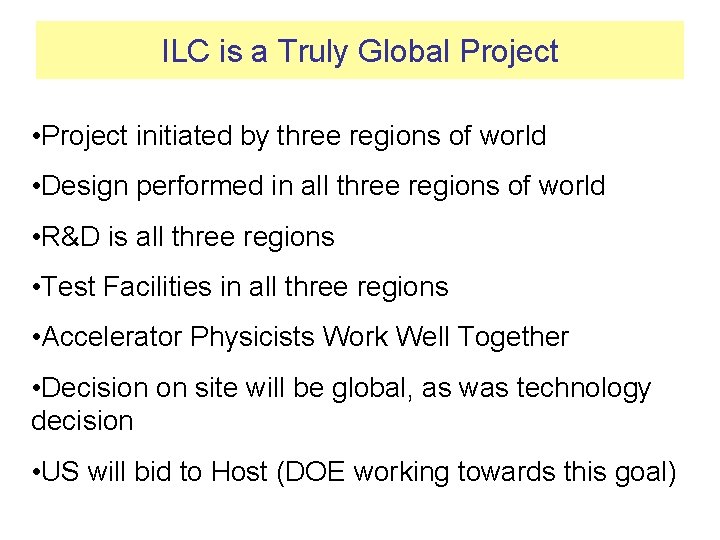 ILC is a Truly Global Project

•Project initiated by three regions of world

•Design performed in all three regions of world

•R&D is all three regions

•Test Facilities in all three regions

•Accelerator Physicists Work Well Together

•Decision on site will be global, as was technology decision

•US will bid to Host (DOE working towards this goal)